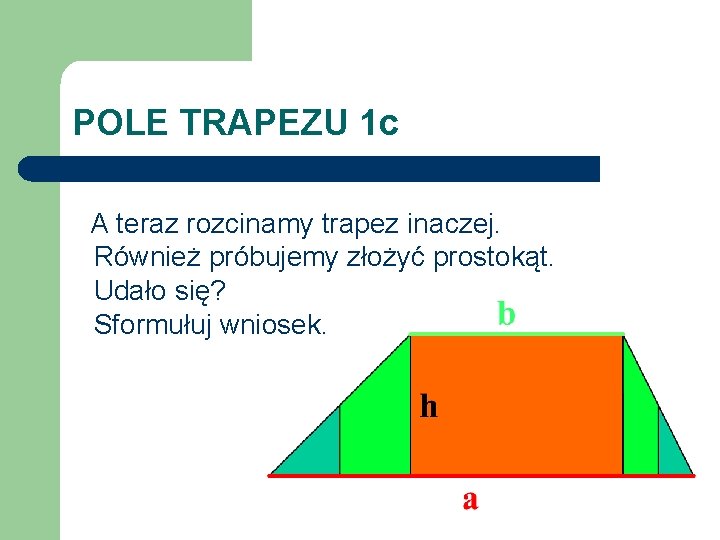 POLE TRAPEZU 1c

A teraz rozcinamy trapez inaczej.
Również próbujemy złożyć prostokąt.
Udało się?
Sformułuj wniosek.

b

h

a